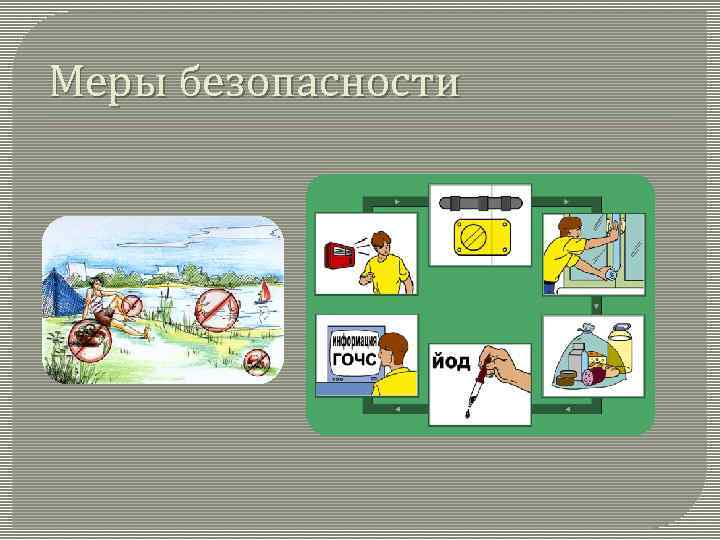 Меры безопасности

информация
ГОЧС

йод